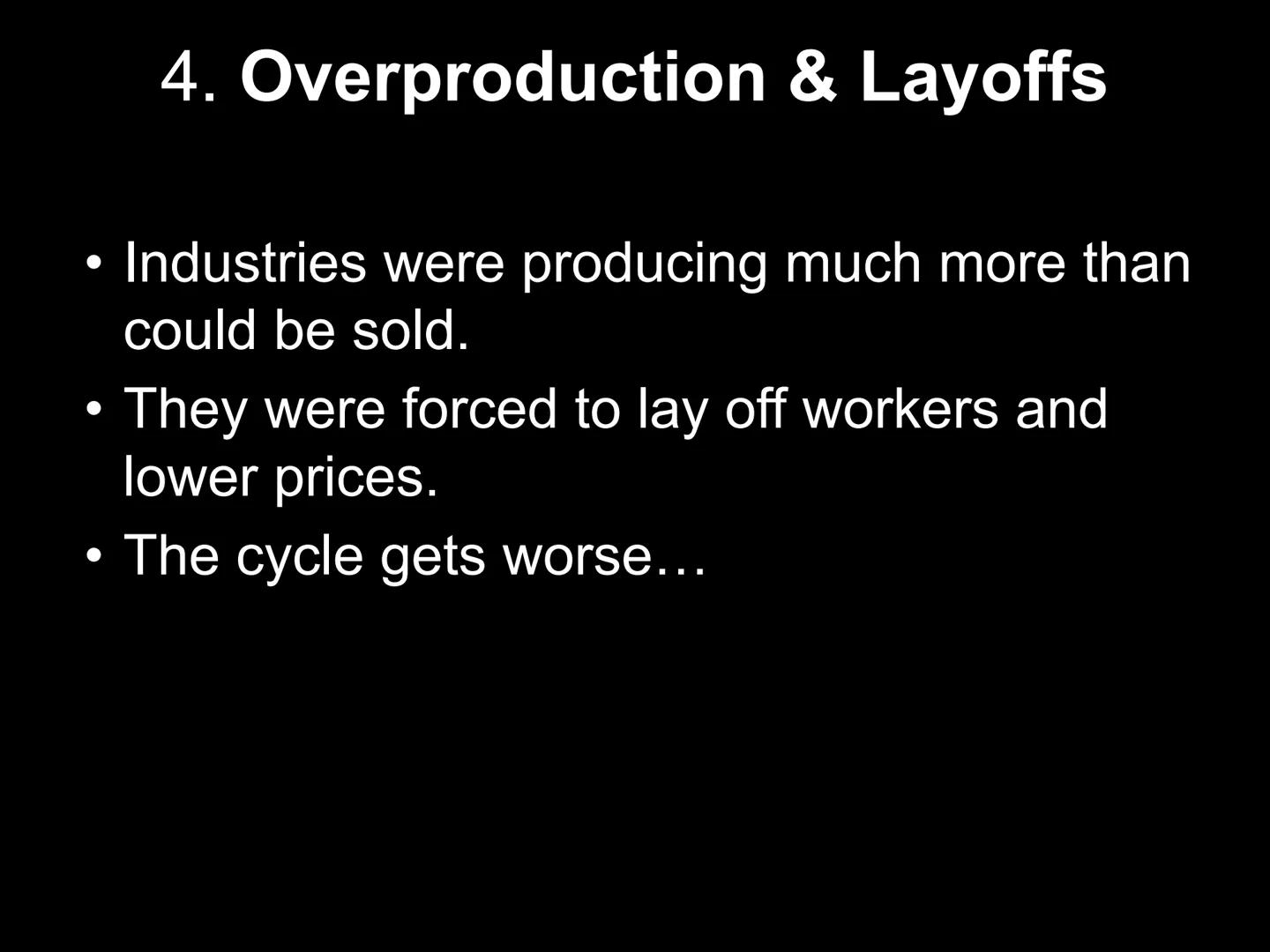 4. Overproduction & Layoffs

• Industries were producing much more than could be sold.
• They were forced to lay off workers and lower prices.
• The cycle gets worse…